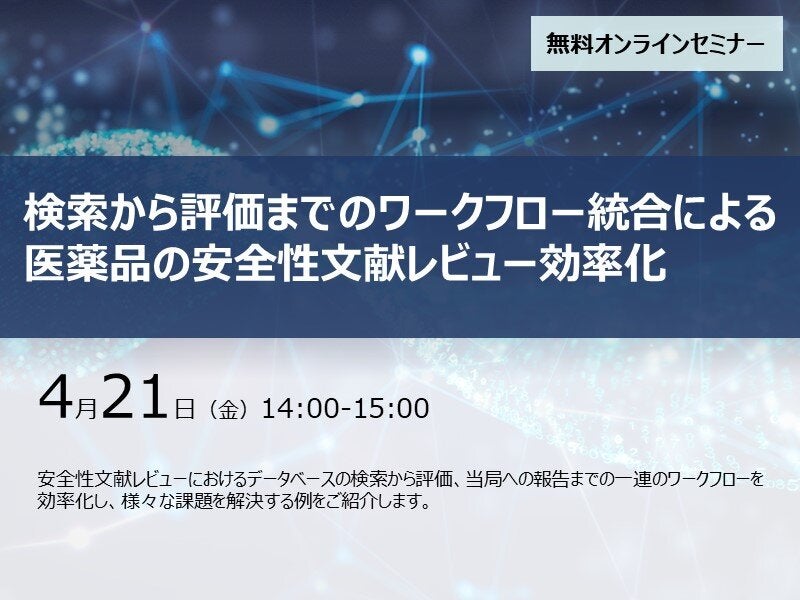 無料オンラインセミナー

検索から評価までのワークフロー統合による医薬品の安全性文献レビュー効率化

4月21日（金）14:00-15:00

安全性文献レビューにおけるデータベースの検索から評価、当局への報告までの一連のワークフローを効率化し、様々な課題を解決する例をご紹介します。